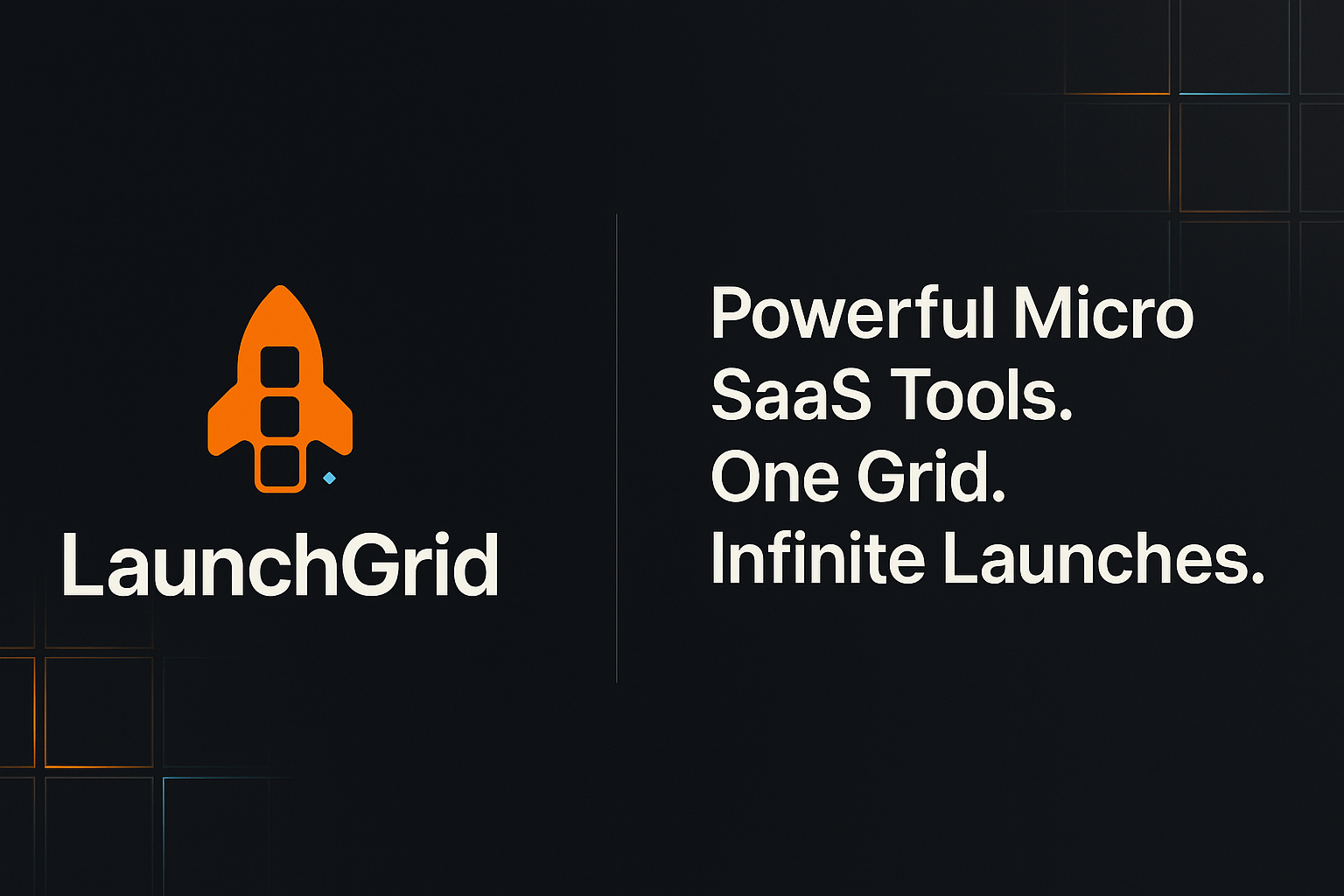 LaunchGrid

Powerful Micro SaaS Tools.
One Grid.
Infinite Launches.